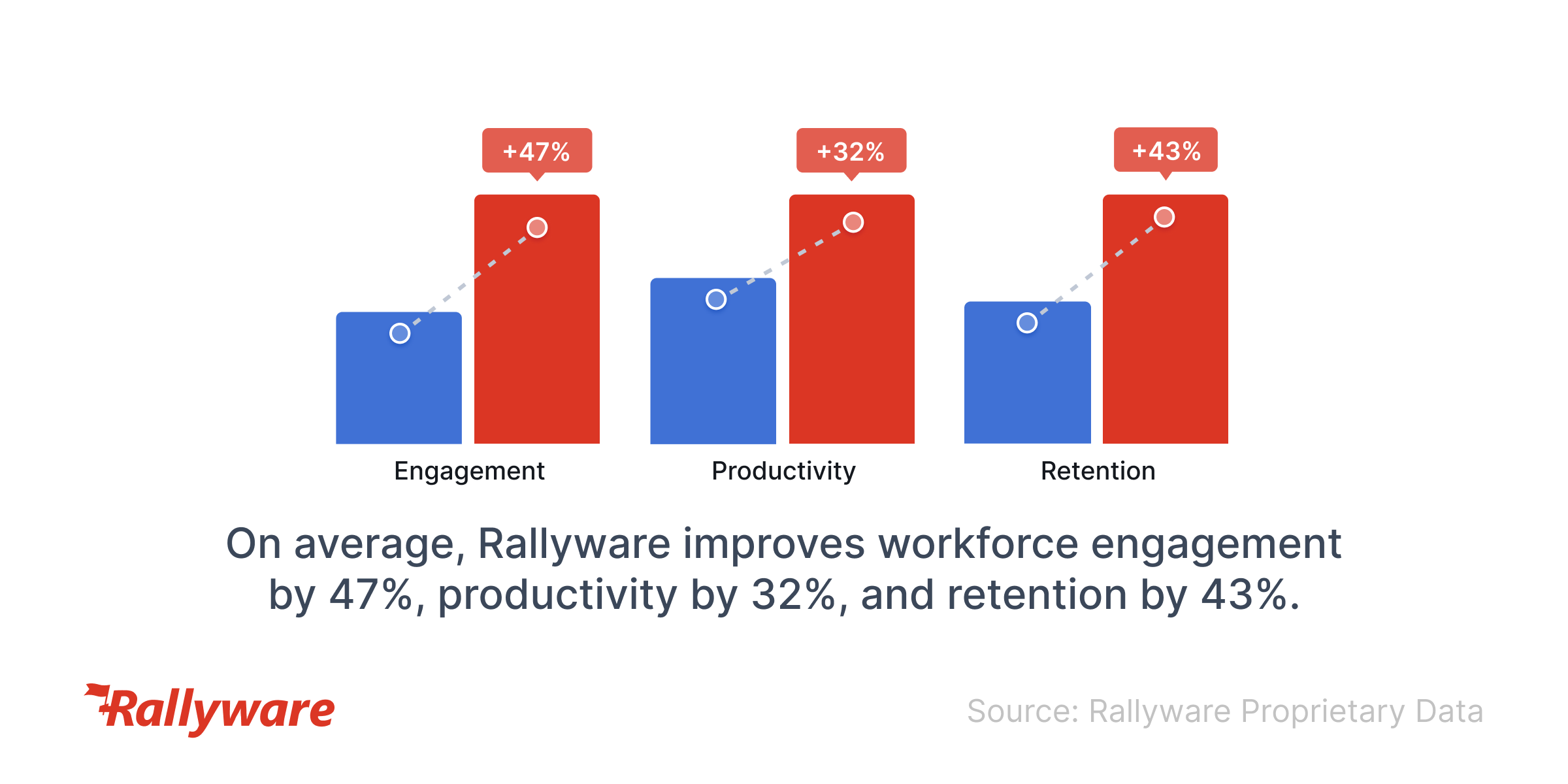 +47%

+32%

+43%

Engagement

Productivity

Retention

On average, Rallyware improves workforce engagement by 47%, productivity by 32%, and retention by 43%.

Rallyware

Source: Rallyware Proprietary Data